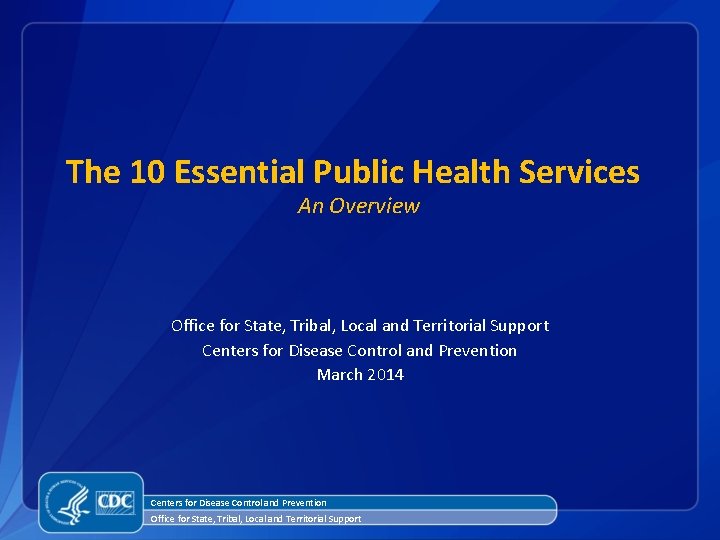 The 10 Essential Public Health Services
An Overview

Office for State, Tribal, Local and Territorial Support
Centers for Disease Control and Prevention
March 2014

CDC

Centers for Disease Control and Prevention
Office for State, Tribal, Local and Territorial Support